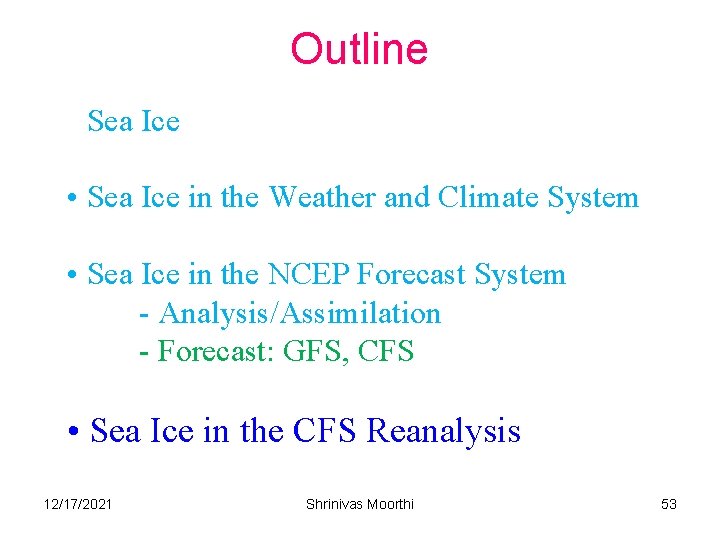 Outline

Sea Ice

• Sea Ice in the Weather and Climate System

• Sea Ice in the NCEP Forecast System
- Analysis/Assimilation
- Forecast: GFS, CFS

• Sea Ice in the CFS Reanalysis

12/17/2021 Shrinivas Moorthi 53